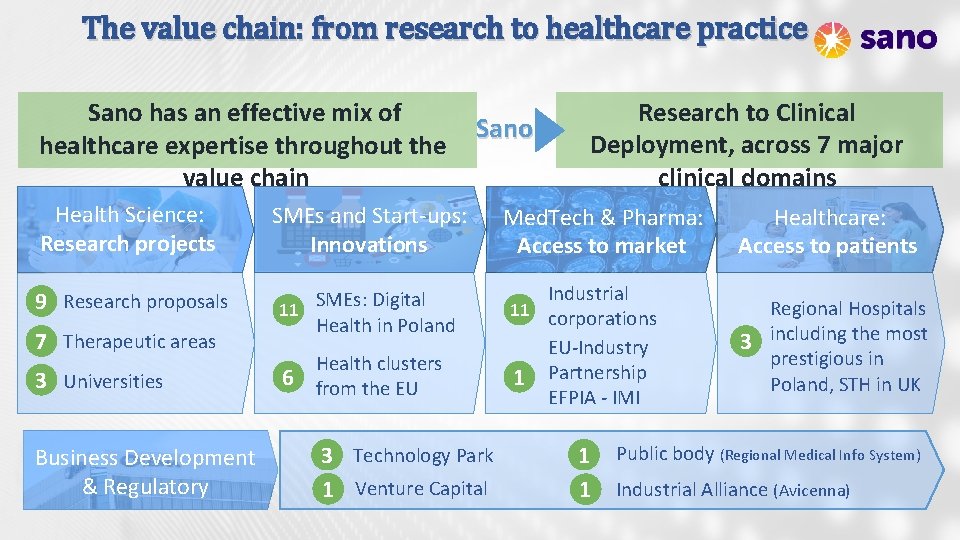 The value chain: from research to healthcare practice

sano

Sano has an effective mix of healthcare expertise throughout the value chain

Sano

Research to Clinical Deployment, across 7 major clinical domains

Health Science: Research projects

9 Research proposals

7 Therapeutic areas

3 Universities

SMEs and Start-ups: Innovations

11 SMEs: Digital Health in Poland

6 Health clusters from the EU

MedTech & Pharma: Access to market

11 Industrial corporations

1 EU-Industry Partnership EFPIA - IMI

Healthcare: Access to patients

3 Regional Hospitals including the most prestigious in Poland, STH in UK

Business Development & Regulatory

3 Technology Park

1 Venture Capital

1 Public body (Regional Medical Info System)

1 Industrial Alliance (Avicenna)